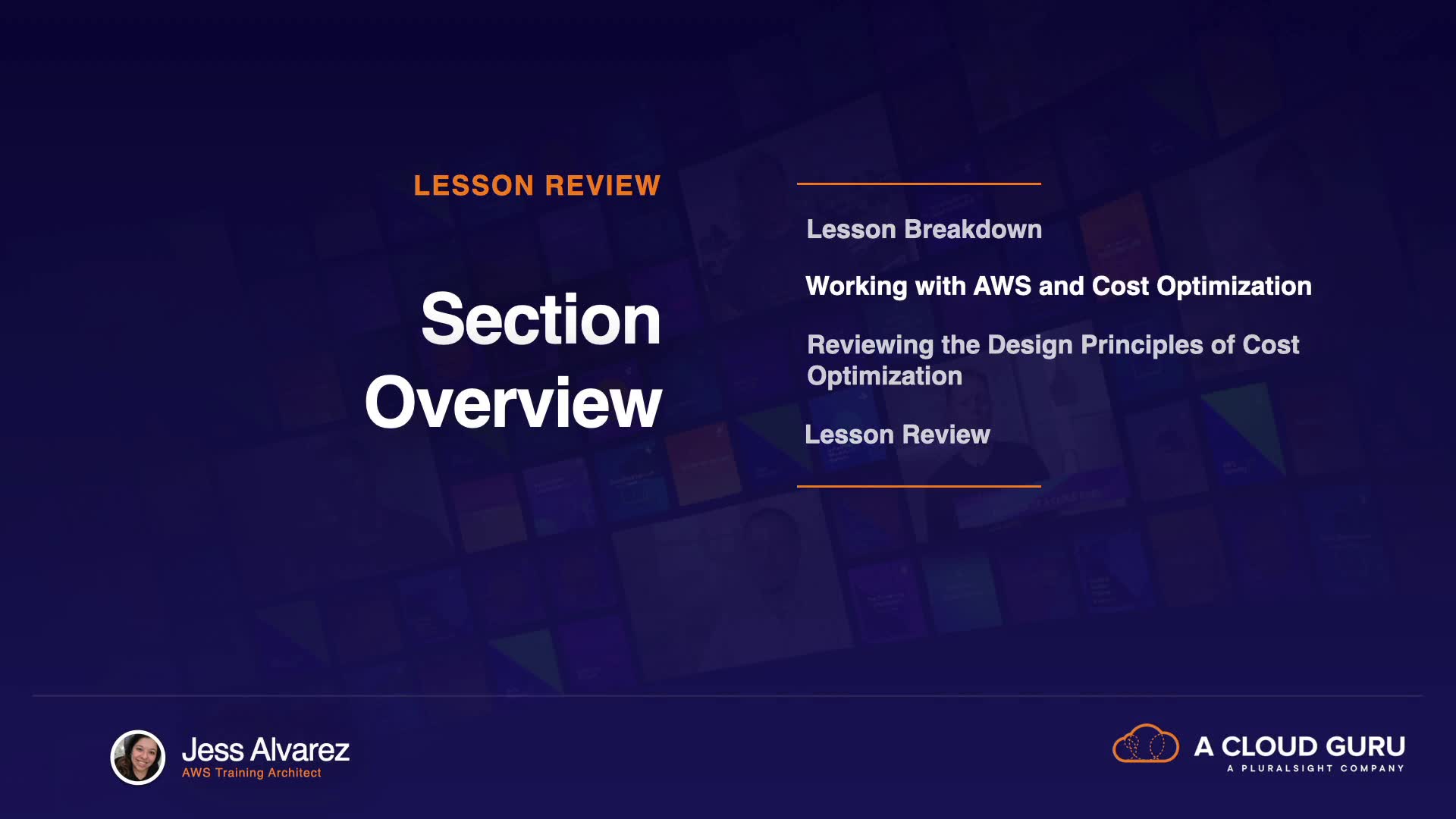 LESSON REVIEW

Section Overview

Lesson Breakdown

Working with AWS and Cost Optimization

Reviewing the Design Principles of Cost Optimization

Lesson Review

Jess Alvarez
AWS Training Architect

A CLOUD GURU
A PLURALSIGHT COMPANY